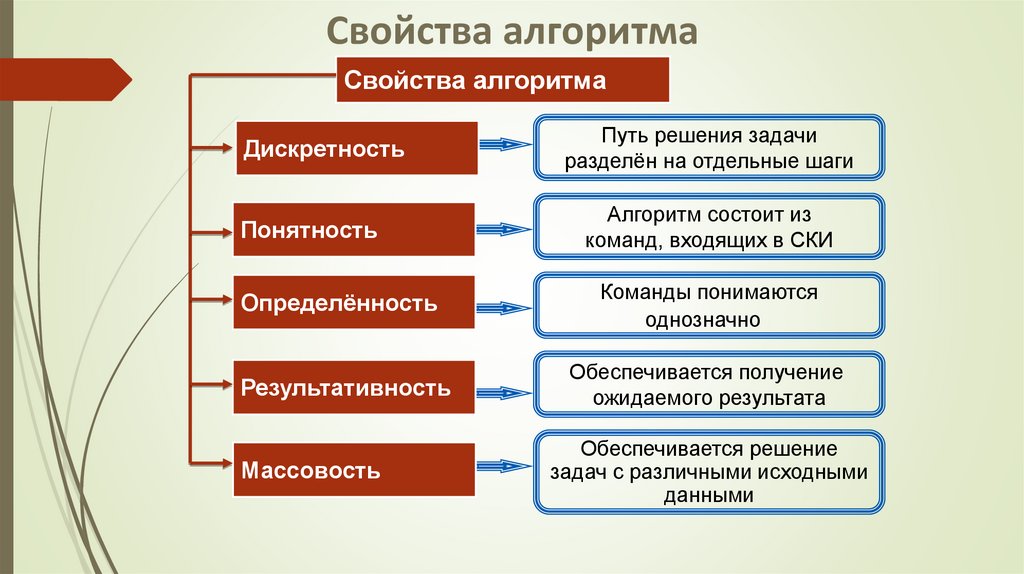 Свойства алгоритма

Свойства алгоритма

Дискретность

Путь решения задачи разделён на отдельные шаги

Понятность

Алгоритм состоит из команд, входящих в СКИ

Определённость

Команды понимаются однозначно

Результативность

Обеспечивается получение ожидаемого результата

Массовость

Обеспечивается решение задач с различными исходными данными